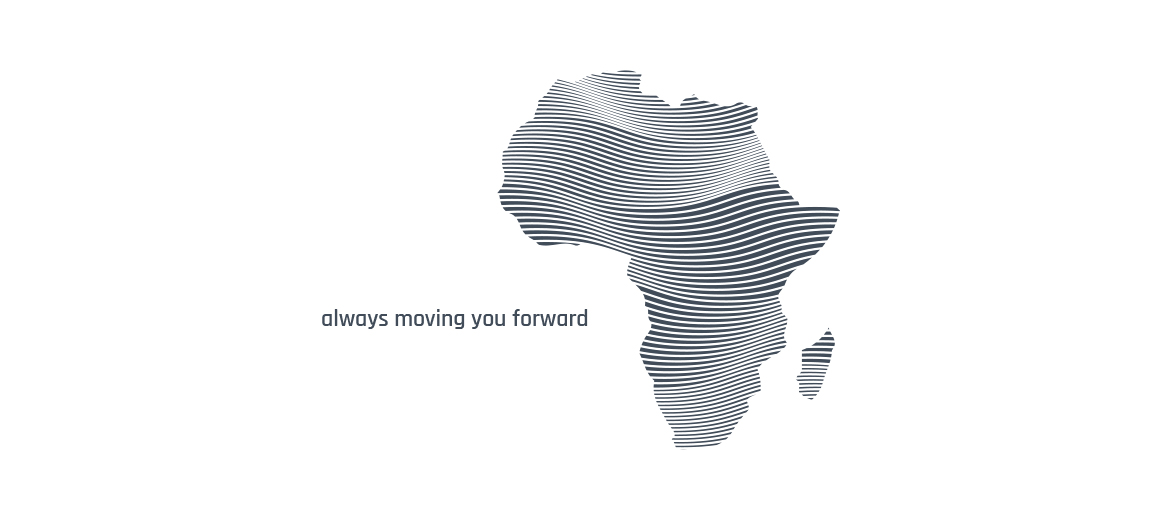 always moving you forward